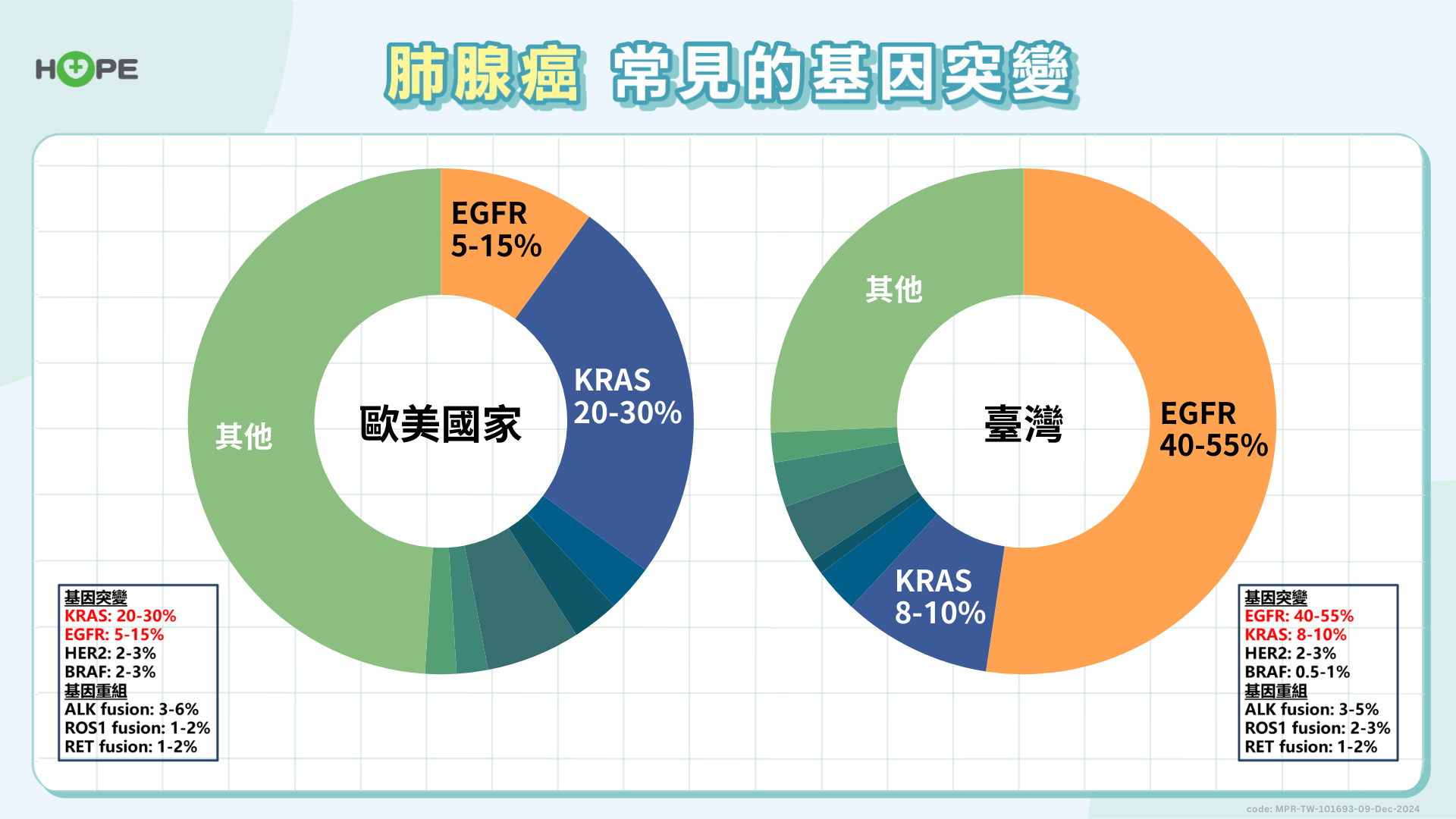 HOPE

肺腺癌 常見的基因突變

EGFR 5-15%

KRAS 20-30%

其他

歐美國家

基因突變
KRAS: 20-30%
EGFR: 5-15%
HER2: 2-3%
BRAF: 2-3%
基因重組
ALK fusion: 3-6%
ROS1 fusion: 1-2%
RET fusion: 1-2%

其他

臺灣

EGFR 40-55%

KRAS 8-10%

基因突變
EGFR: 40-55%
KRAS: 8-10%
HER2: 2-3%
BRAF: 0.5-1%
基因重組
ALK fusion: 3-5%
ROS1 fusion: 2-3%
RET fusion: 1-2%

code: MPR-TW-101693-09-Dec-2024